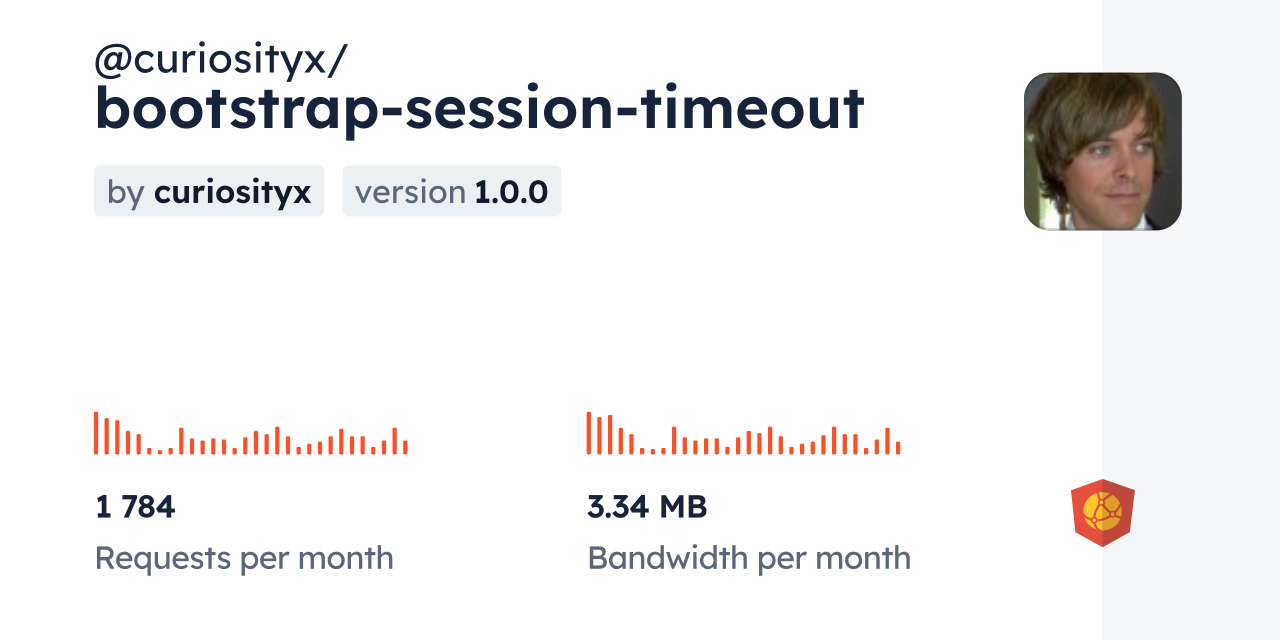 @curiosityx/
bootstrap-session-timeout

by curiosityx

version 1.0.0

1 784
Requests per month

3.34 MB
Bandwidth per month